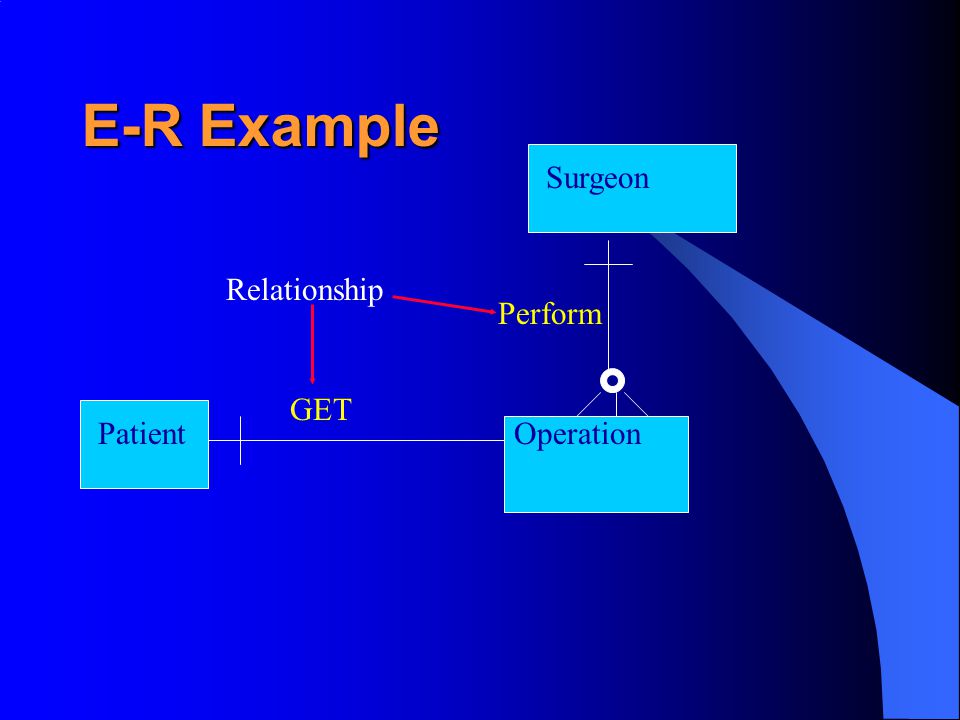 E-R Example

Surgeon

Relationship

Perform

GET

Patient

Operation